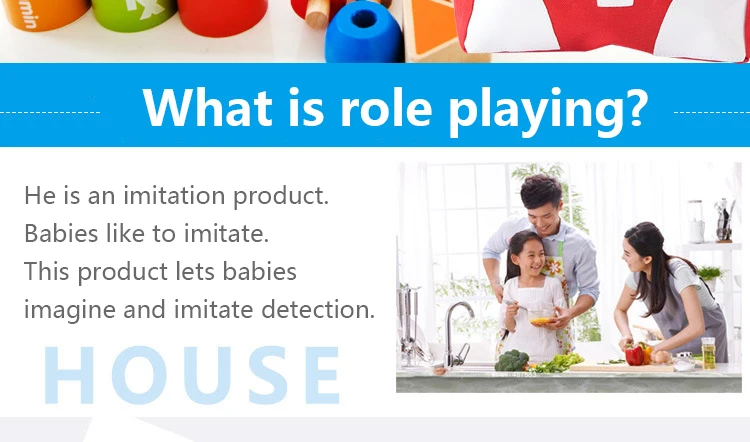 min

What is role playing?

He is an imitation product.
Babies like to imitate.
This product lets babies
imagine and imitate detection.

HOUSE